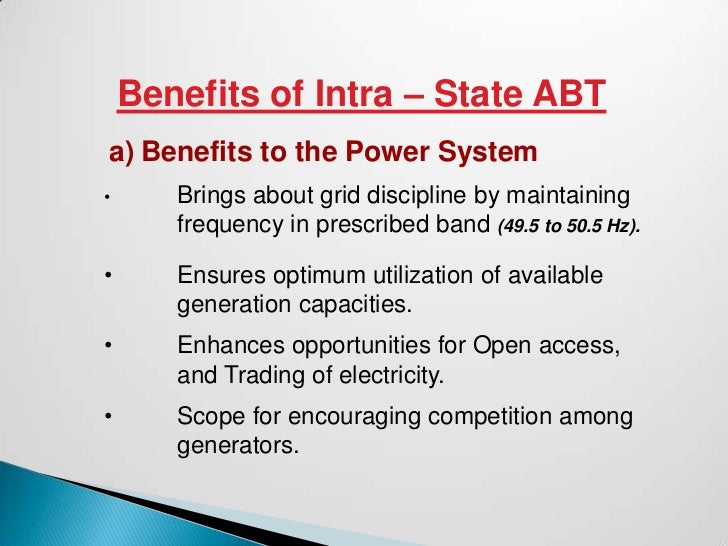 Benefits of Intra – State ABT

a) Benefits to the Power System

• Brings about grid discipline by maintaining frequency in prescribed band (49.5 to 50.5 Hz).

• Ensures optimum utilization of available generation capacities.

• Enhances opportunities for Open access, and Trading of electricity.

• Scope for encouraging competition among generators.